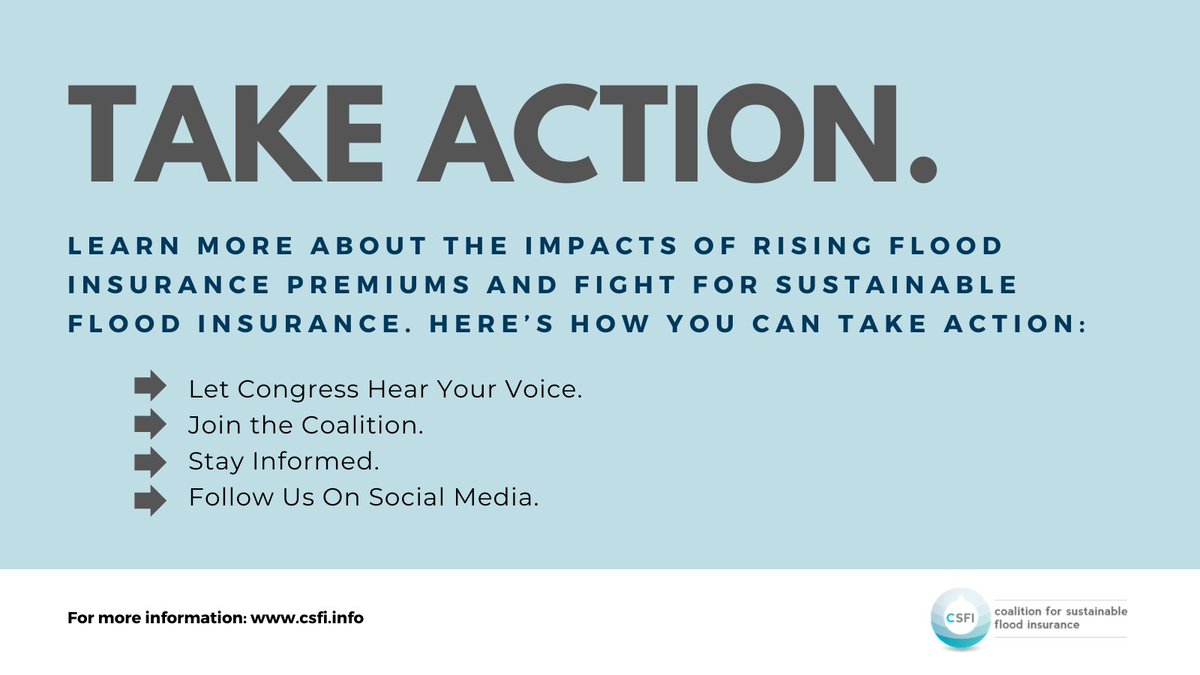 TAKE ACTION.

LEARN MORE ABOUT THE IMPACTS OF RISING FLOOD INSURANCE PREMIUMS AND FIGHT FOR SUSTAINABLE FLOOD INSURANCE. HERE'S HOW YOU CAN TAKE ACTION:

Let Congress Hear Your Voice.
Join the Coalition.
Stay Informed.
Follow Us On Social Media.

For more information: www.csfi.info

CSFI coalition for sustainable flood insurance